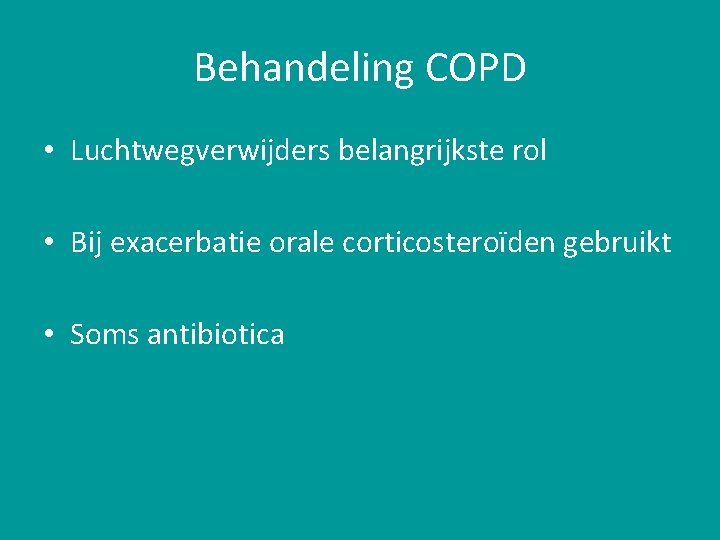 Behandeling COPD

• Luchtwegverwijders belangrijkste rol

• Bij exacerbatie orale corticosteroïden gebruikt

• Soms antibiotica